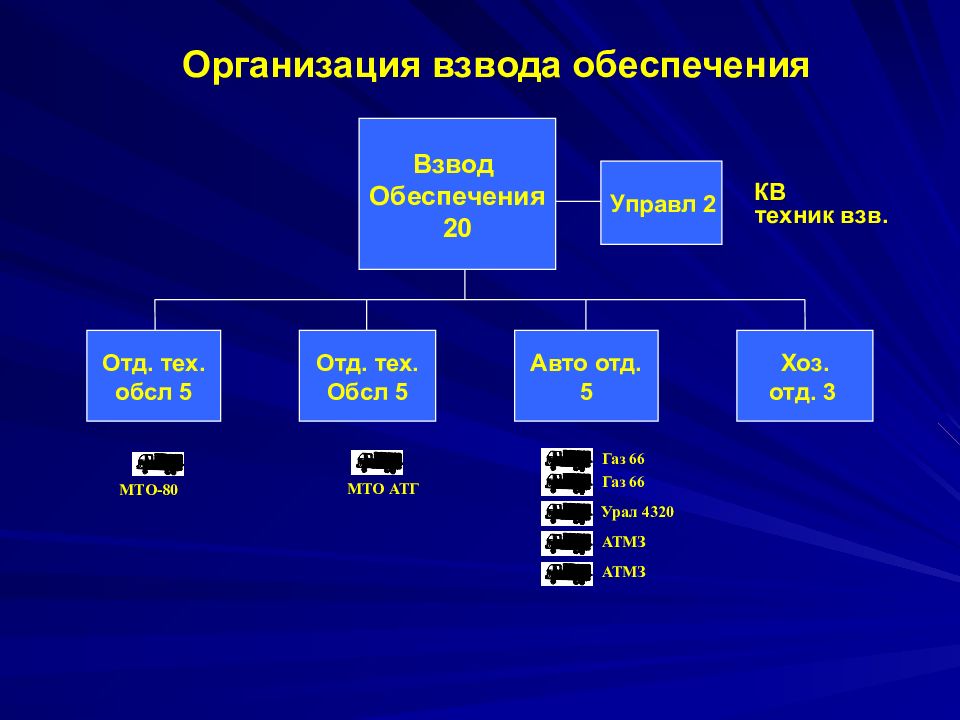 Организация взвода обеспечения

Взвод Обеспечения 20

Управл 2

КВ
техник взв.

Отд. тех. обсл 5

Отд. тех. Обсл 5

Авто отд. 5

Хоз. отд. 3

МТО-80

МТО АТГ

Газ 66
Газ 66
Урал 4320
АТМЗ
АТМЗ